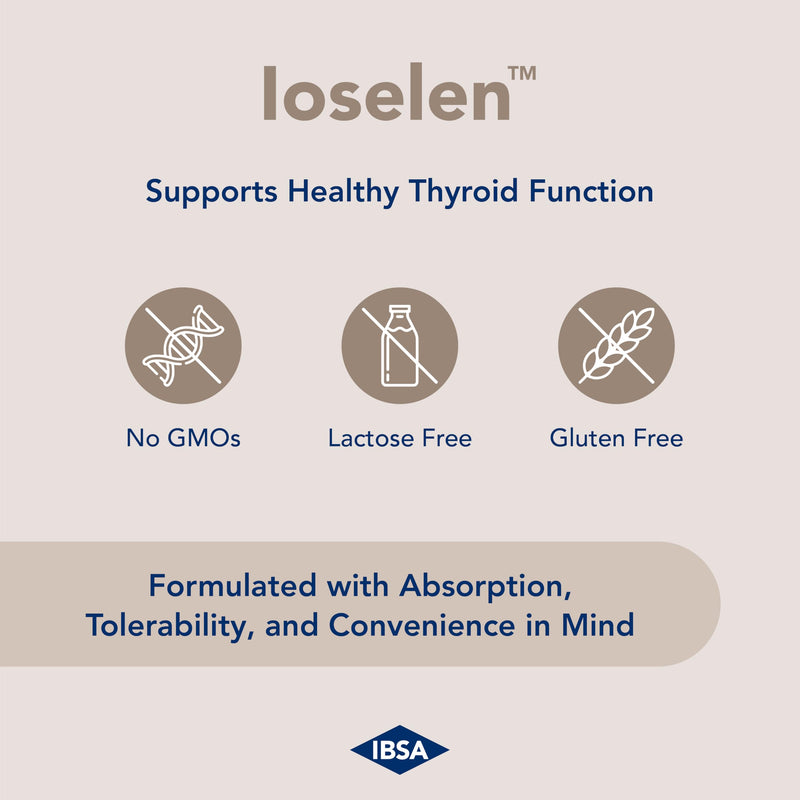 Ioselen™

Supports Healthy Thyroid Function

No GMOs

Lactose Free

Gluten Free

Formulated with Absorption, Tolerability, and Convenience in Mind

IBSA